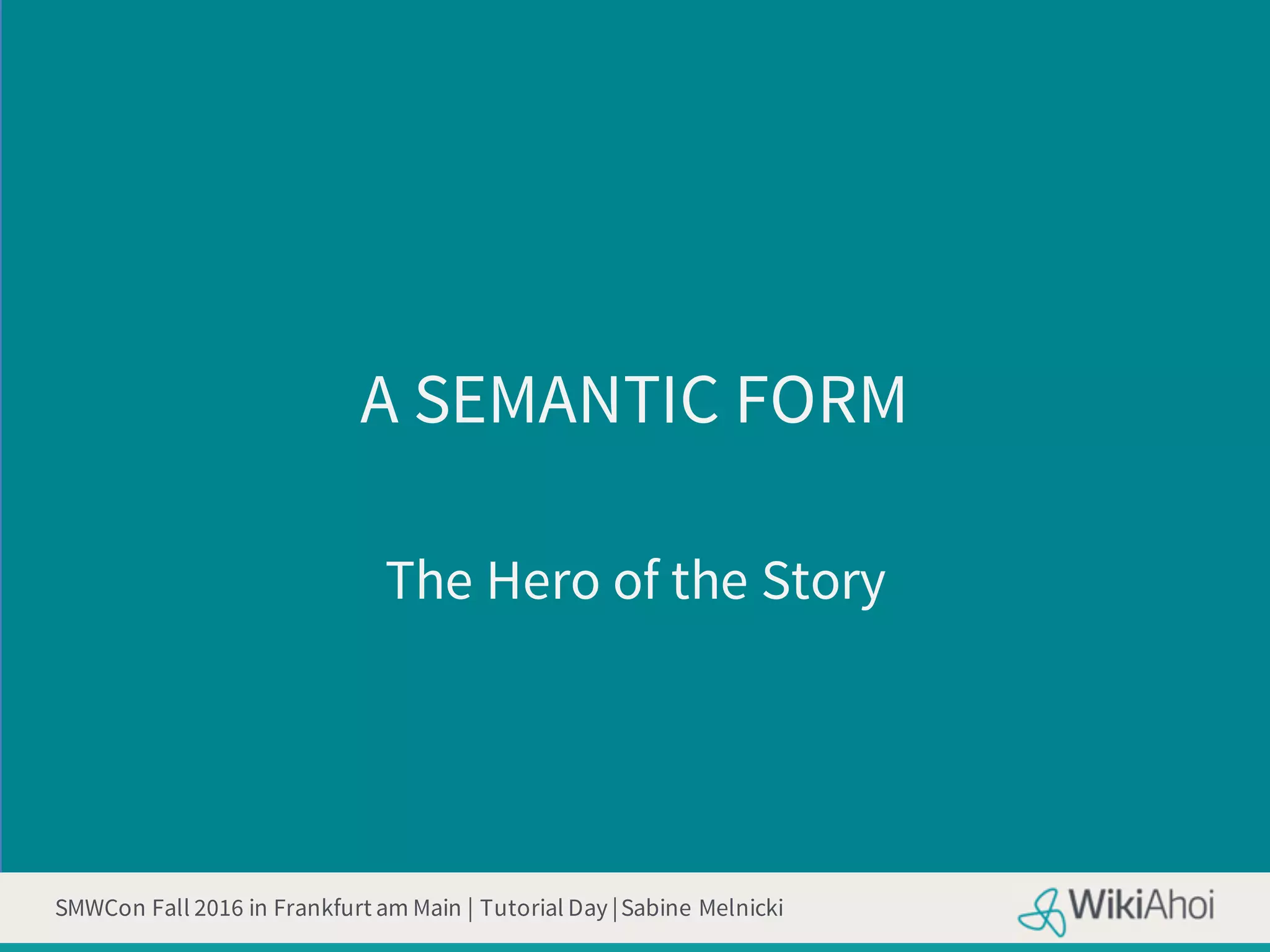 A SEMANTIC FORM

The Hero of the Story

SMWCon Fall 2016 in Frankfurt am Main | Tutorial Day | Sabine Melnicki

WikiAhoi